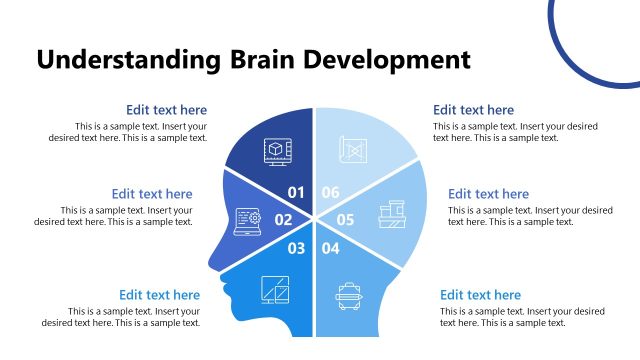 Understanding Brain Development

Edit text here
This is a sample text. Insert your desired text here. This is a sample text.

Edit text here
This is a sample text. Insert your desired text here. This is a sample text.

Edit text here
This is a sample text. Insert your desired text here. This is a sample text.

01
02
03
04
05
06

Edit text here
This is a sample text. Insert your desired text here. This is a sample text.

Edit text here
This is a sample text. Insert your desired text here. This is a sample text.

Edit text here
This is a sample text. Insert your desired text here. This is a sample text.